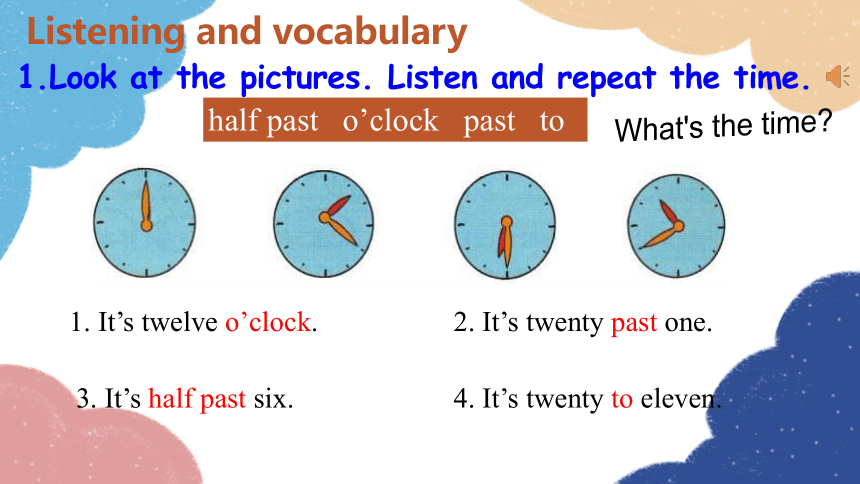 Listening and vocabulary

1.Look at the pictures. Listen and repeat the time.

half past o’clock past to

What's the time?

1. It’s twelve o’clock.

2. It’s twenty past one.

3. It’s half past six.

4. It’s twenty to eleven.